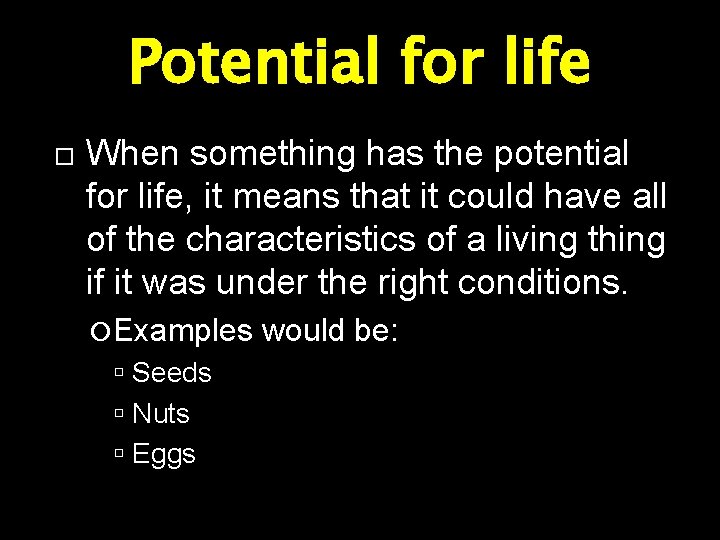 Potential for life

When something has the potential for life, it means that it could have all of the characteristics of a living thing if it was under the right conditions.

Examples would be:

Seeds

Nuts

Eggs